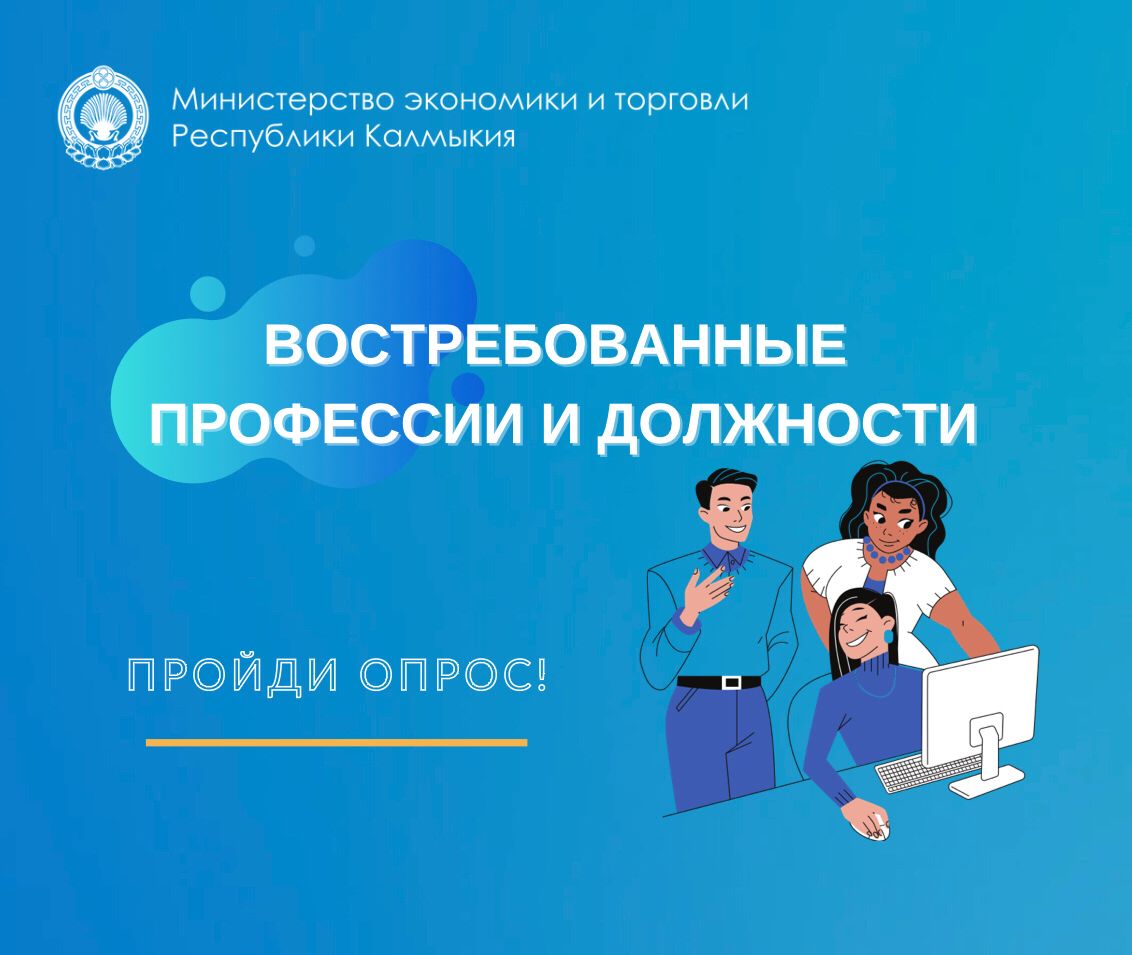 Министерство экономики и торговли Республики Калмыкия

ВОСТРЕБОВАННЫЕ ПРОФЕССИИ И ДОЛЖНОСТИ

ПРОЙДИ ОПРОС!